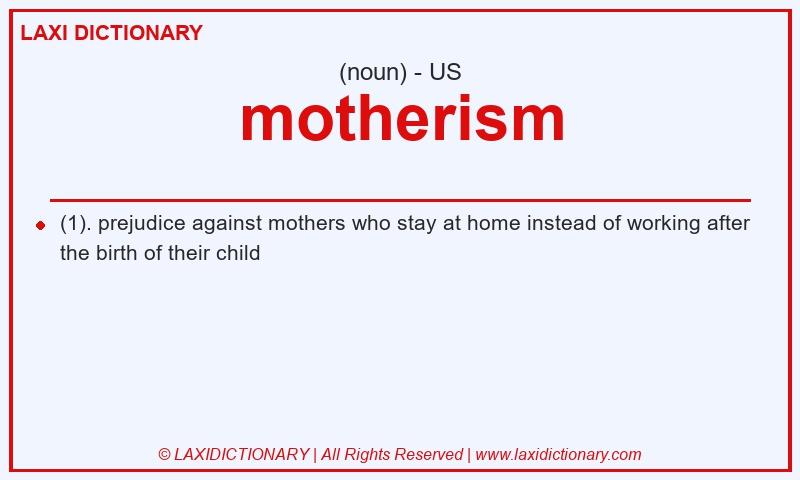 LAXI DICTIONARY

(noun) - US

motherism

(1). prejudice against mothers who stay at home instead of working after the birth of their child

© LAXIDICTIONARY | All Rights Reserved | www.laxidictionary.com